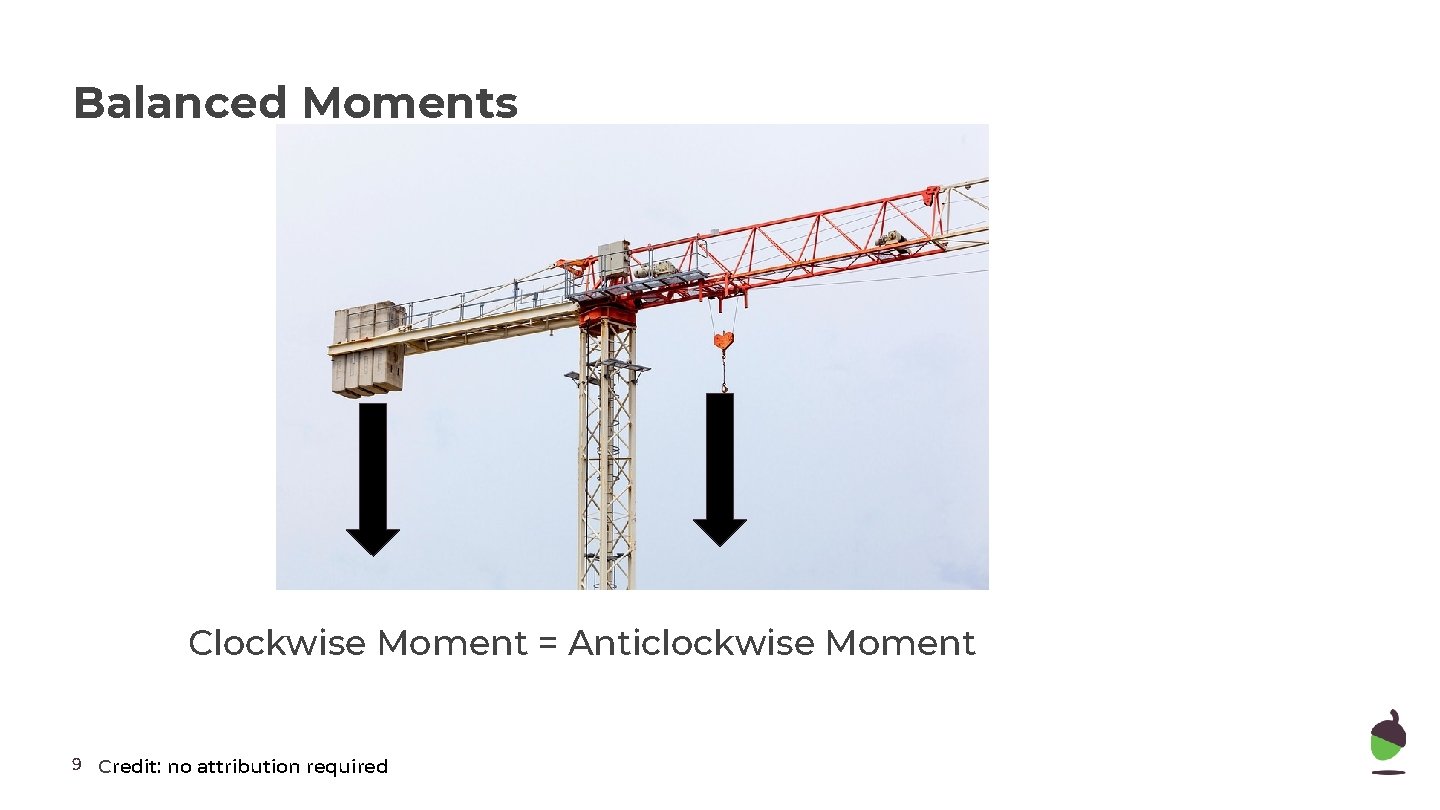 Balanced Moments

Clockwise Moment = Anticlockwise Moment

9 Credit: no attribution required